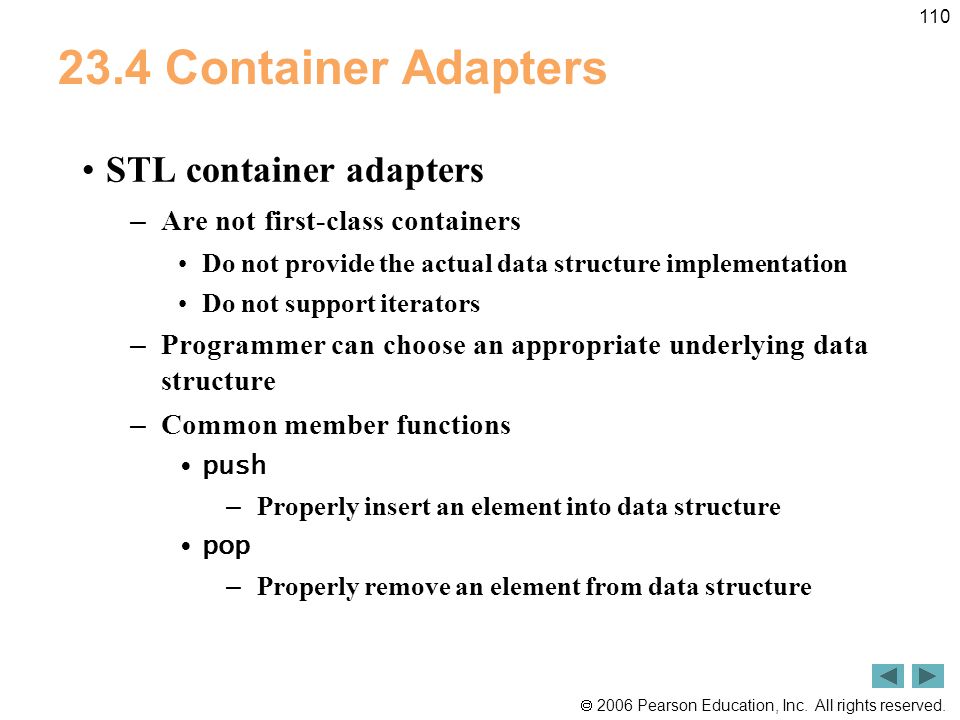 110

23.4 Container Adapters

• STL container adapters

– Are not first-class containers

• Do not provide the actual data structure implementation

• Do not support iterators

– Programmer can choose an appropriate underlying data structure

– Common member functions

• push

– Properly insert an element into data structure

• pop

– Properly remove an element from data structure

© 2006 Pearson Education, Inc. All rights reserved.